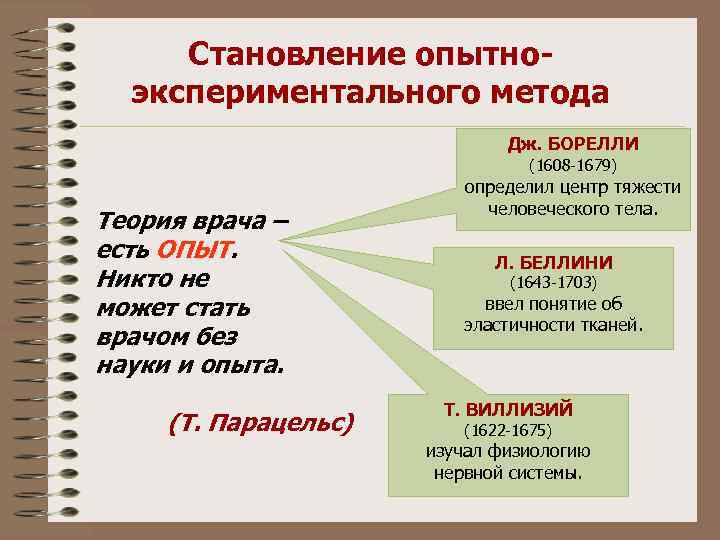 Становление опытно-экспериментального метода

Теория врача – есть ОПЫТ. Никто не может стать врачом без науки и опыта.

(Т. Парацельс)

Дж. БОРЕЛЛИ
(1608-1679)
определил центр тяжести человеческого тела.

Л. БЕЛЛИНИ
(1643-1703)
ввел понятие об эластичности тканей.

Т. ВИЛЛИЗИЙ
(1622-1675)
изучал физиологию нервной системы.